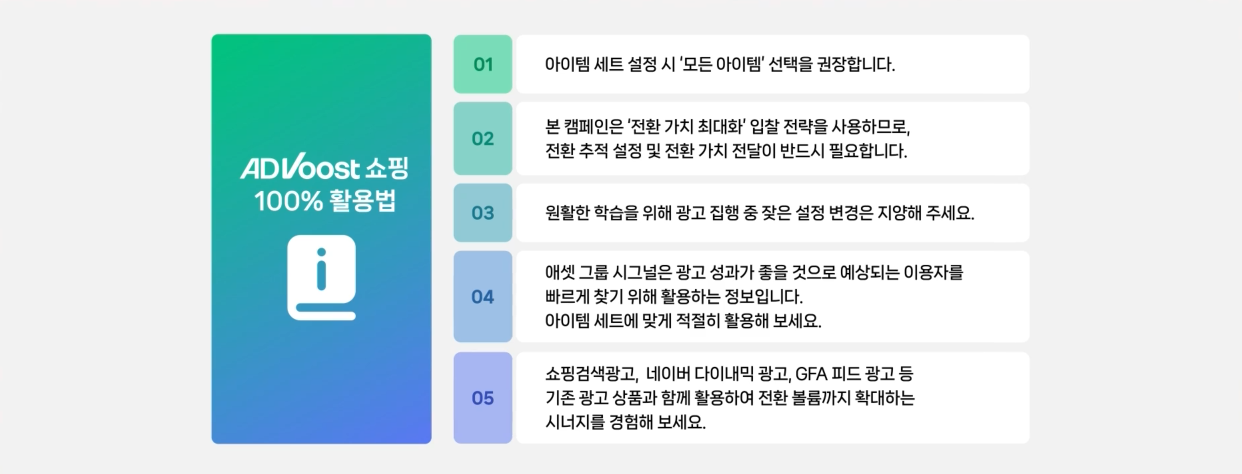 ADVoost 쇼핑
100% 활용법

01
아이템 세트 설정 시 '모든 아이템' 선택을 권장합니다.

02
본 캠페인은 '전환 가치 최대화' 입찰 전략을 사용하므로, 전환 추적 설정 및 전환 가치 전달이 반드시 필요합니다.

03
원활한 학습을 위해 광고 집행 중 잦은 설정 변경은 지양해 주세요.

04
애셋 그룹 시그널은 광고 성과가 좋을 것으로 예상되는 이용자를 빠르게 찾기 위해 활용하는 정보입니다.
아이템 세트에 맞게 적절히 활용해 보세요.

05
쇼핑검색광고, 네이버 다이내믹 광고, GFA 피드 광고 등 기존 광고 상품과 함께 활용하여 전환 볼륨까지 확대하는 시너지를 경험해 보세요.